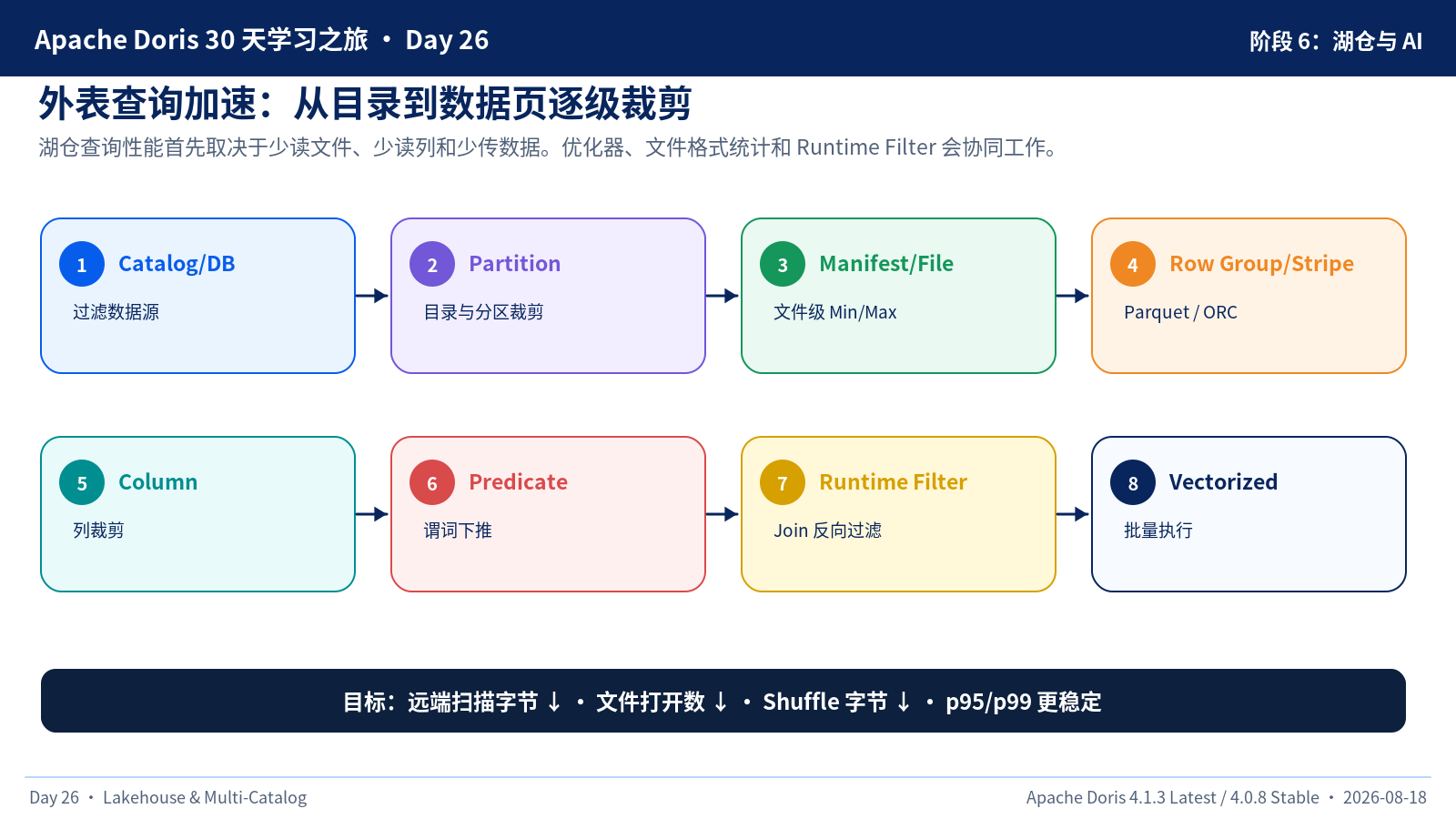 Apache Doris 30 天学习之旅 • Day 26

阶段 6：湖仓与 AI

外表查询加速：从目录到数据页逐级裁剪

湖仓查询性能首先取决于少读文件、少读列和少传数据。优化器、文件格式统计和 Runtime Filter 会协同工作。

1 Catalog/DB
过滤数据源

2 Partition
目录与分区裁剪

3 Manifest/File
文件级 Min/Max

4 Row Group/Stripe
Parquet / ORC

5 Column
列裁剪

6 Predicate
谓词下推

7 Runtime Filter
Join 反向过滤

8 Vectorized
批量执行

目标：远端扫描字节 ↓ • 文件打开数 ↓ • Shuffle 字节 ↓ • p95/p99 更稳定

Day 26 • Lakehouse & Multi-Catalog

Apache Doris 4.1.3 Latest / 4.0.8 Stable • 2026-08-18